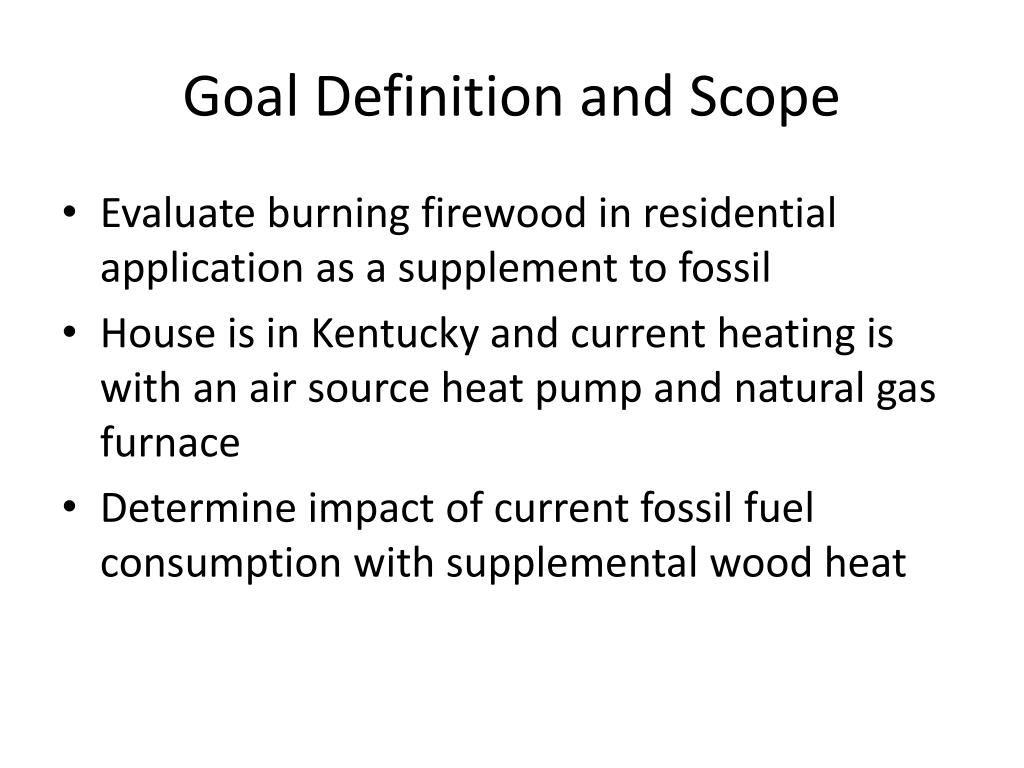 Goal Definition and Scope

• Evaluate burning firewood in residential application as a supplement to fossil

• House is in Kentucky and current heating is with an air source heat pump and natural gas furnace

• Determine impact of current fossil fuel consumption with supplemental wood heat